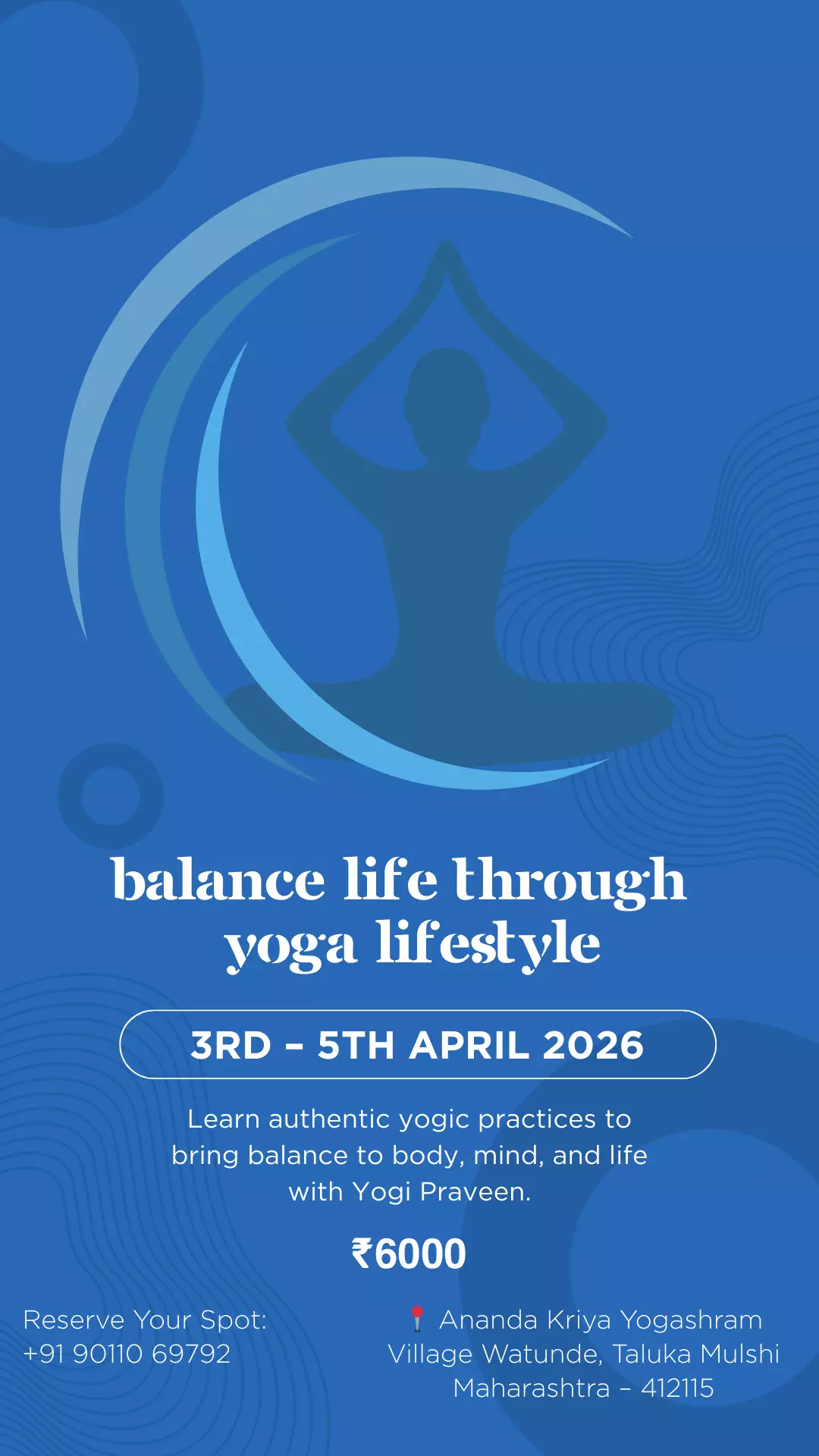 balance life through yoga lifestyle

3RD – 5TH APRIL 2026

Learn authentic yogic practices to bring balance to body, mind, and life with Yogi Praveen.

₹6000

Reserve Your Spot:
+91 90110 69792

📍 Ananda Kriya Yogashram
Village Watunde, Taluka Mulshi
Maharashtra – 412115